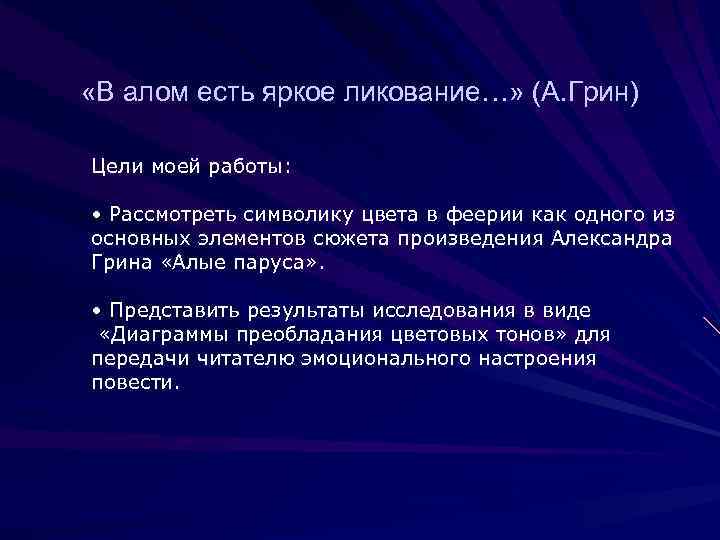 «В алом есть яркое ликование…» (А.Грин)

Цели моей работы:

• Рассмотреть символику цвета в феерии как одного из основных элементов сюжета произведения Александра Грина «Алые паруса».

• Представить результаты исследования в виде «Диаграммы преобладания цветовых тонов» для передачи читателю эмоционального настроения повести.